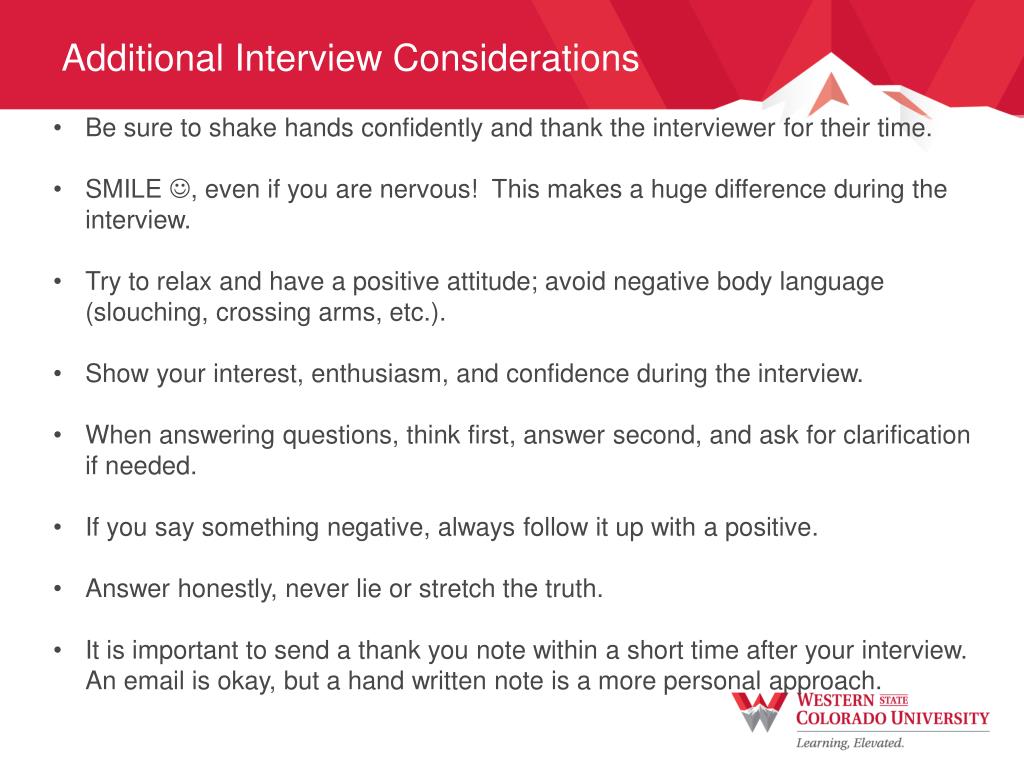 Additional Interview Considerations

• Be sure to shake hands confidently and thank the interviewer for their time.

• SMILE ☺, even if you are nervous! This makes a huge difference during the interview.

• Try to relax and have a positive attitude; avoid negative body language (slouching, crossing arms, etc.).

• Show your interest, enthusiasm, and confidence during the interview.

• When answering questions, think first, answer second, and ask for clarification if needed.

• If you say something negative, always follow it up with a positive.

• Answer honestly, never lie or stretch the truth.

• It is important to send a thank you note within a short time after your interview. An email is okay, but a hand written note is a more personal approach.

WESTERN STATE
COLORADO UNIVERSITY
Learning, Elevated.